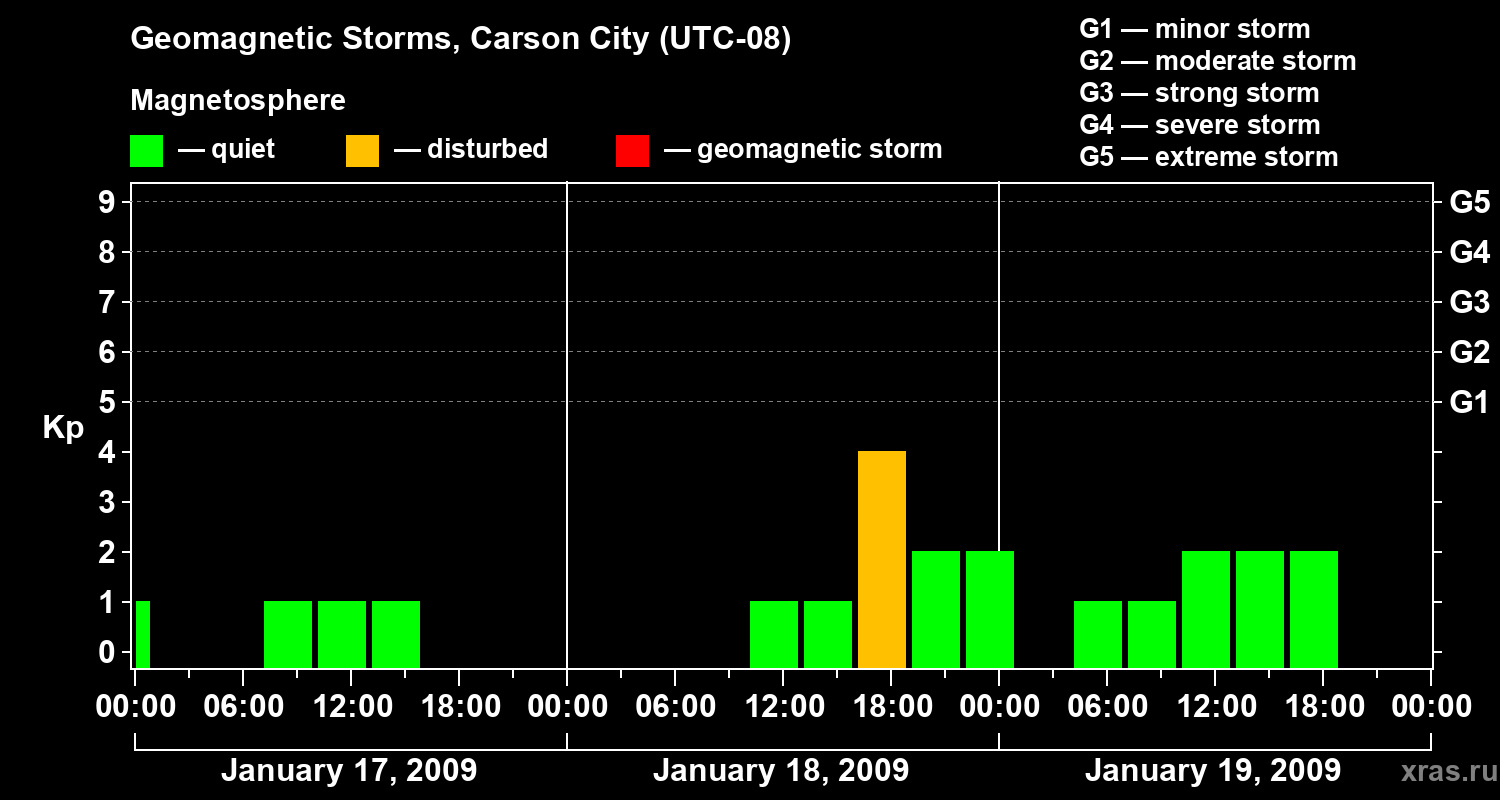 Geomagnetic Storms, Carson City (UTC-08)

Magnetosphere

— quiet — disturbed — geomagnetic storm

G1 — minor storm
G2 — moderate storm
G3 — strong storm
G4 — severe storm
G5 — extreme storm

Kp

9
8
7
6
5
4
3
2
1
0

G5
G4
G3
G2
G1

00:00 06:00 12:00 18:00 00:00 06:00 12:00 18:00 00:00 06:00 12:00 18:00 00:00

January 17, 2009 January 18, 2009 January 19, 2009

xras.ru